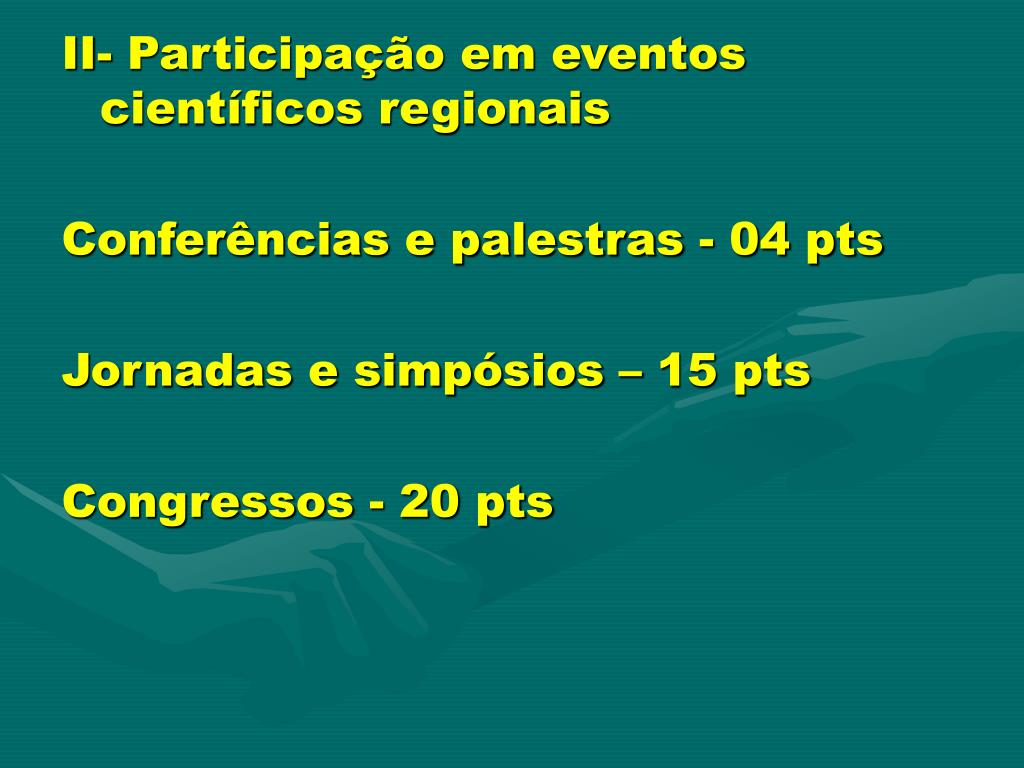 II- Participação em eventos científicos regionais

Conferências e palestras - 04 pts

Jornadas e simpósios – 15 pts

Congressos - 20 pts